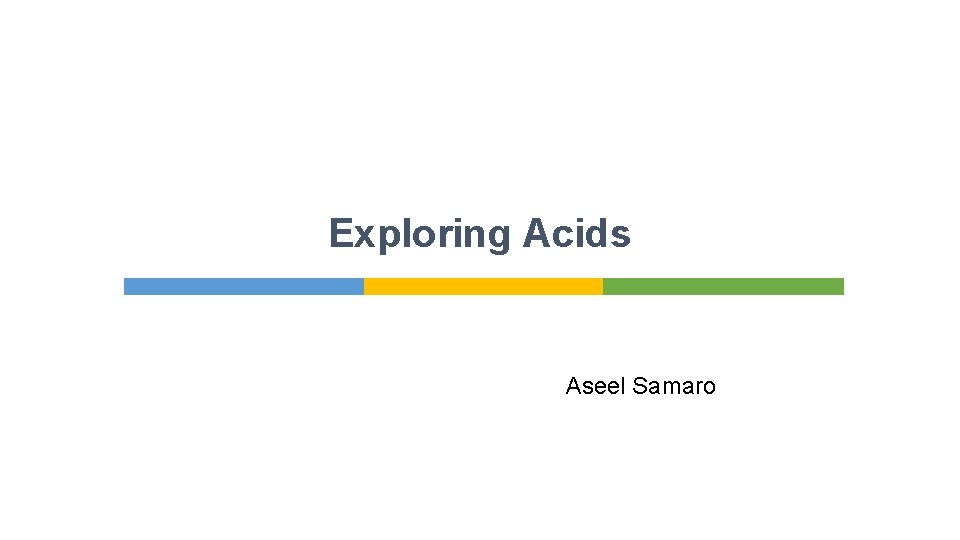 Exploring Acids

Aseel Samaro